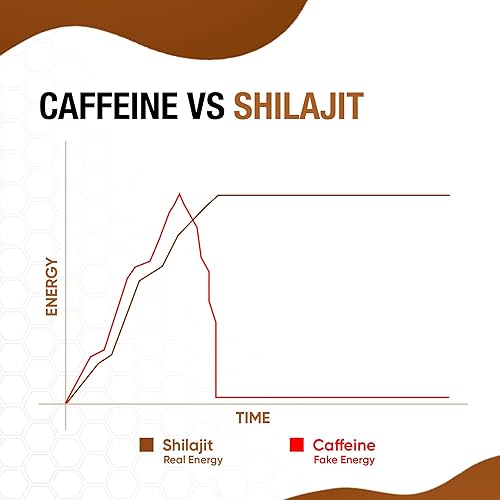 CAFFEINE VS SHILAJIT

ENERGY

TIME

Shilajit
Real Energy

Caffeine
Fake Energy